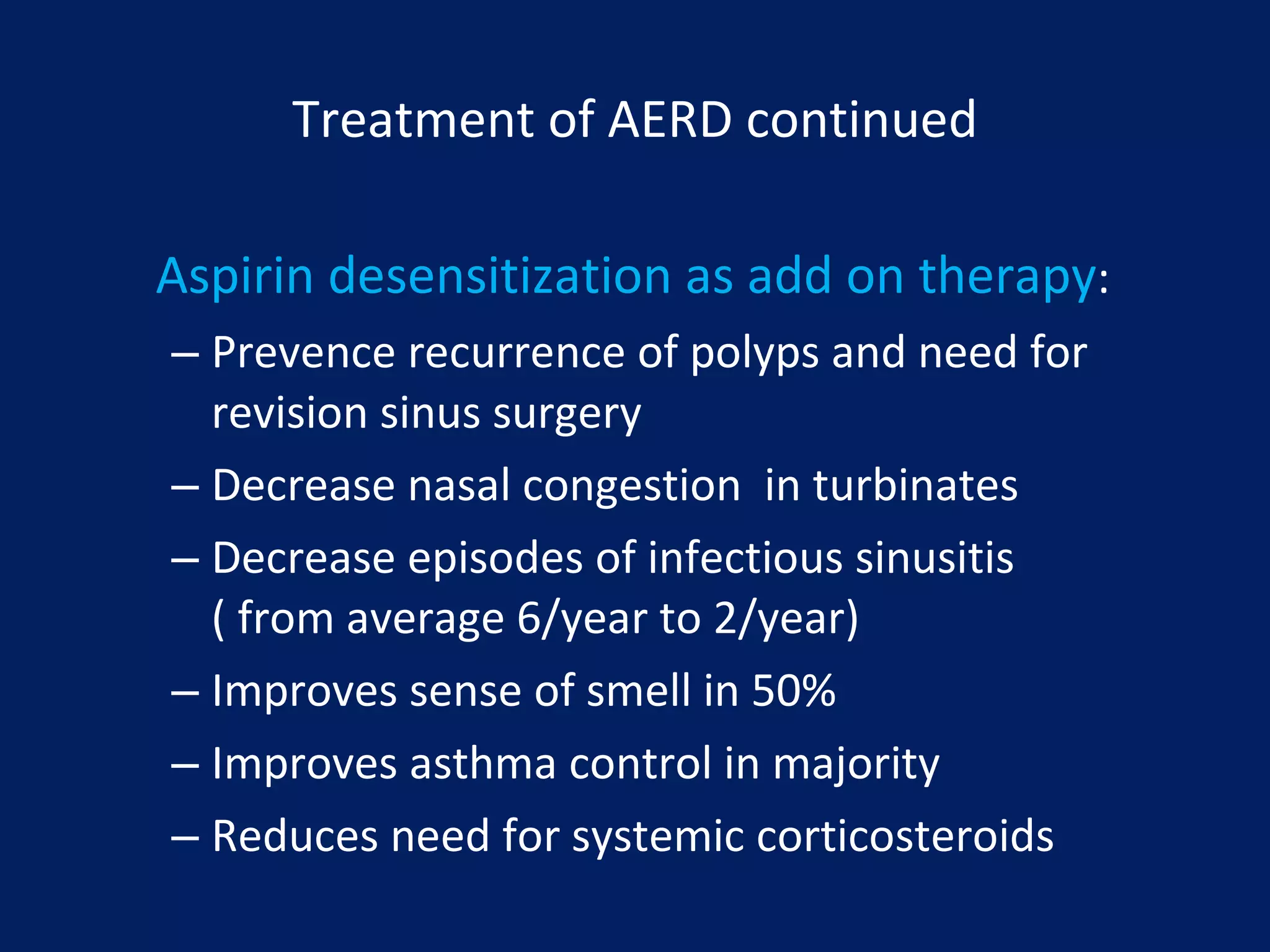 Treatment of AERD continued

Aspirin desensitization as add on therapy:

– Prevence recurrence of polyps and need for revision sinus surgery
– Decrease nasal congestion  in turbinates
– Decrease episodes of infectious sinusitis ( from average 6/year to 2/year)
– Improves sense of smell in 50%
– Improves asthma control in majority
– Reduces need for systemic corticosteroids